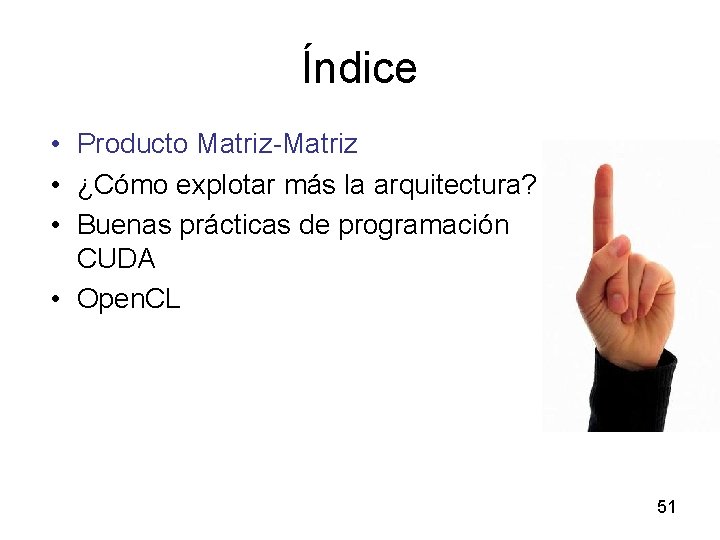 Índice

• Producto Matriz-Matriz
• ¿Cómo explotar más la arquitectura?
• Buenas prácticas de programación CUDA
• OpenCL

51